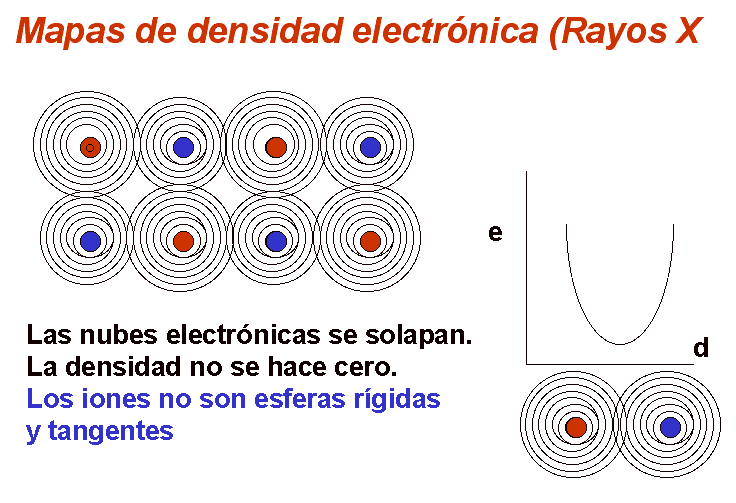 Mapas de densidad electrónica (Rayos X

e

d

Las nubes electrónicas se solapan.
La densidad no se hace cero.
Los iones no son esferas rígidas y tangentes